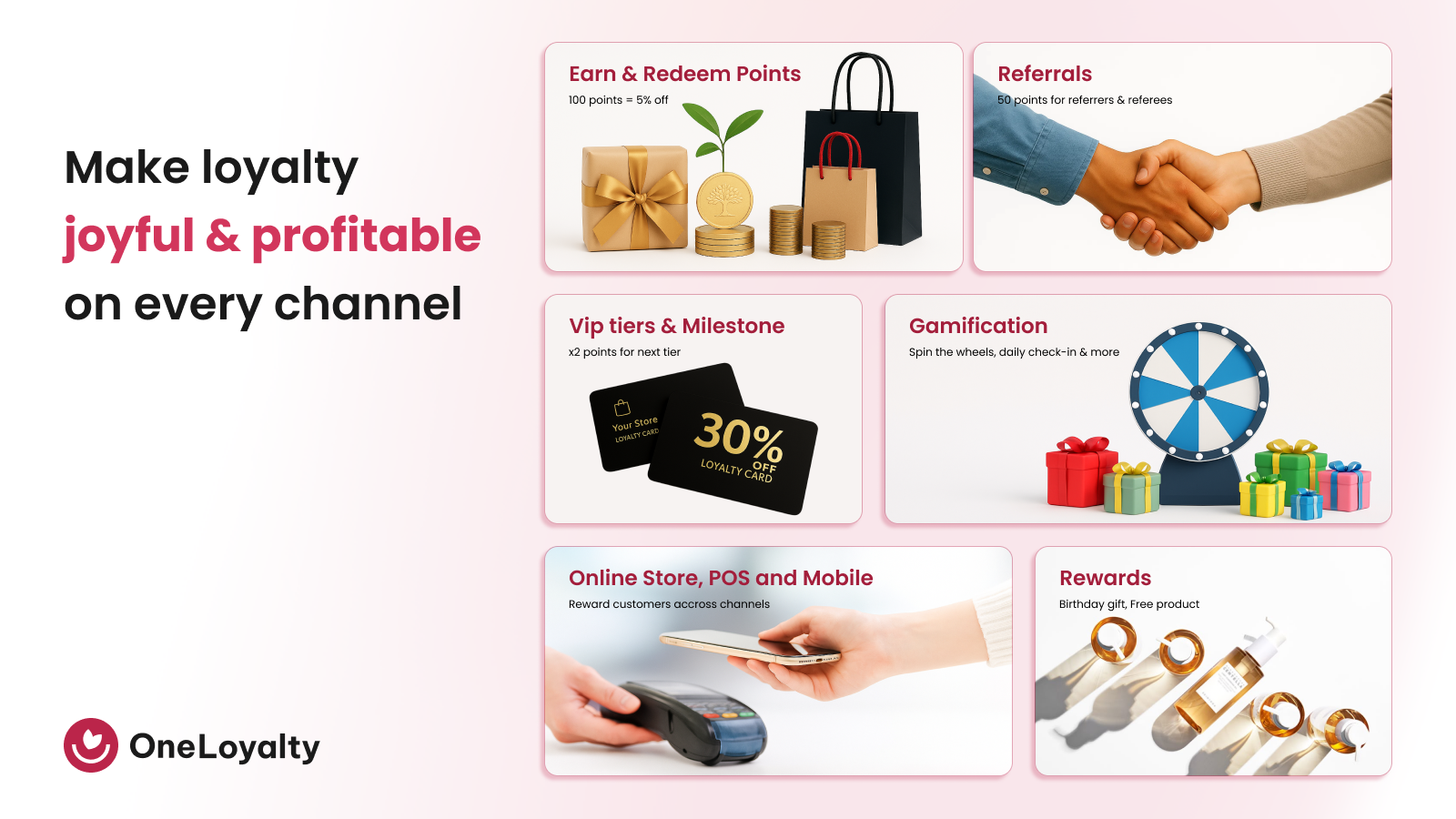 Make loyalty
joyful & profitable
on every channel

OneLoyalty

Earn & Redeem Points
100 points = 5% off

Referrals
50 points for referrers & referees

Vip tiers & Milestone
x2 points for next tier

Your Store
LOYALTY CARD

30% OFF
LOYALTY CARD

Gamification
Spin the wheels, daily check-in & more

Online Store, POS and Mobile
Reward customers accross channels

Rewards
Birthday gift, Free product